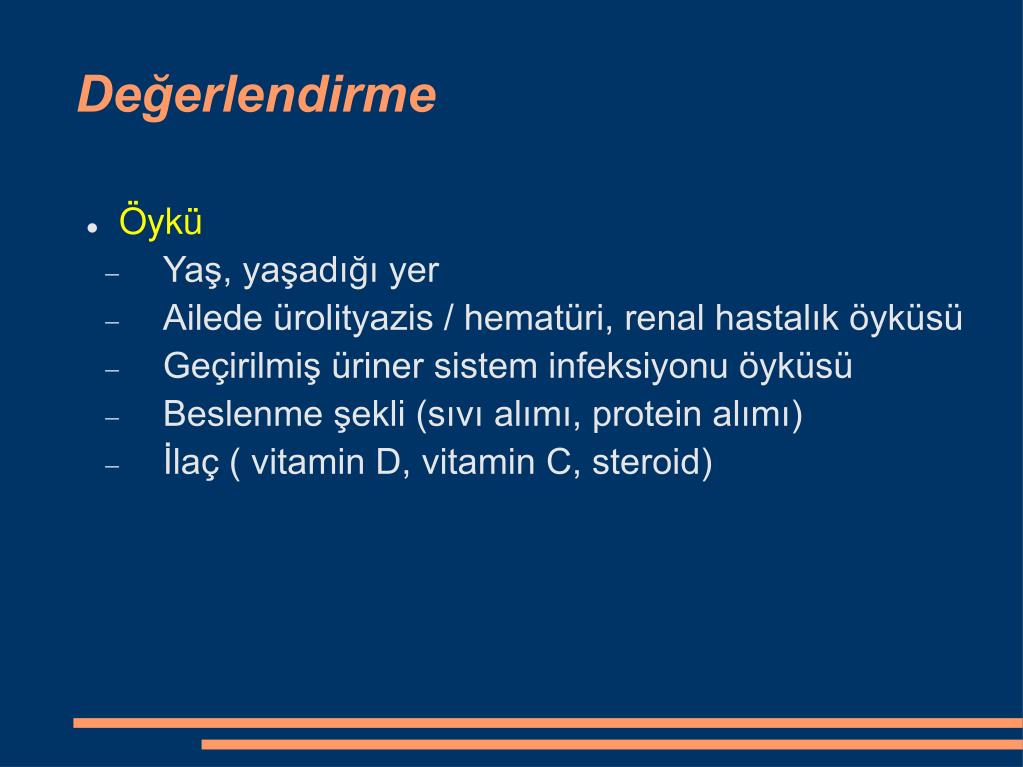 Değerlendirme

● Öykü
– Yaş, yaşadığı yer
– Ailede ürolityazis / hematüri, renal hastalık öyküsü
– Geçirilmiş üriner sistem infeksiyonu öyküsü
– Beslenme şekli (sıvı alımı, protein alımı)
– İlaç ( vitamin D, vitamin C, steroid)